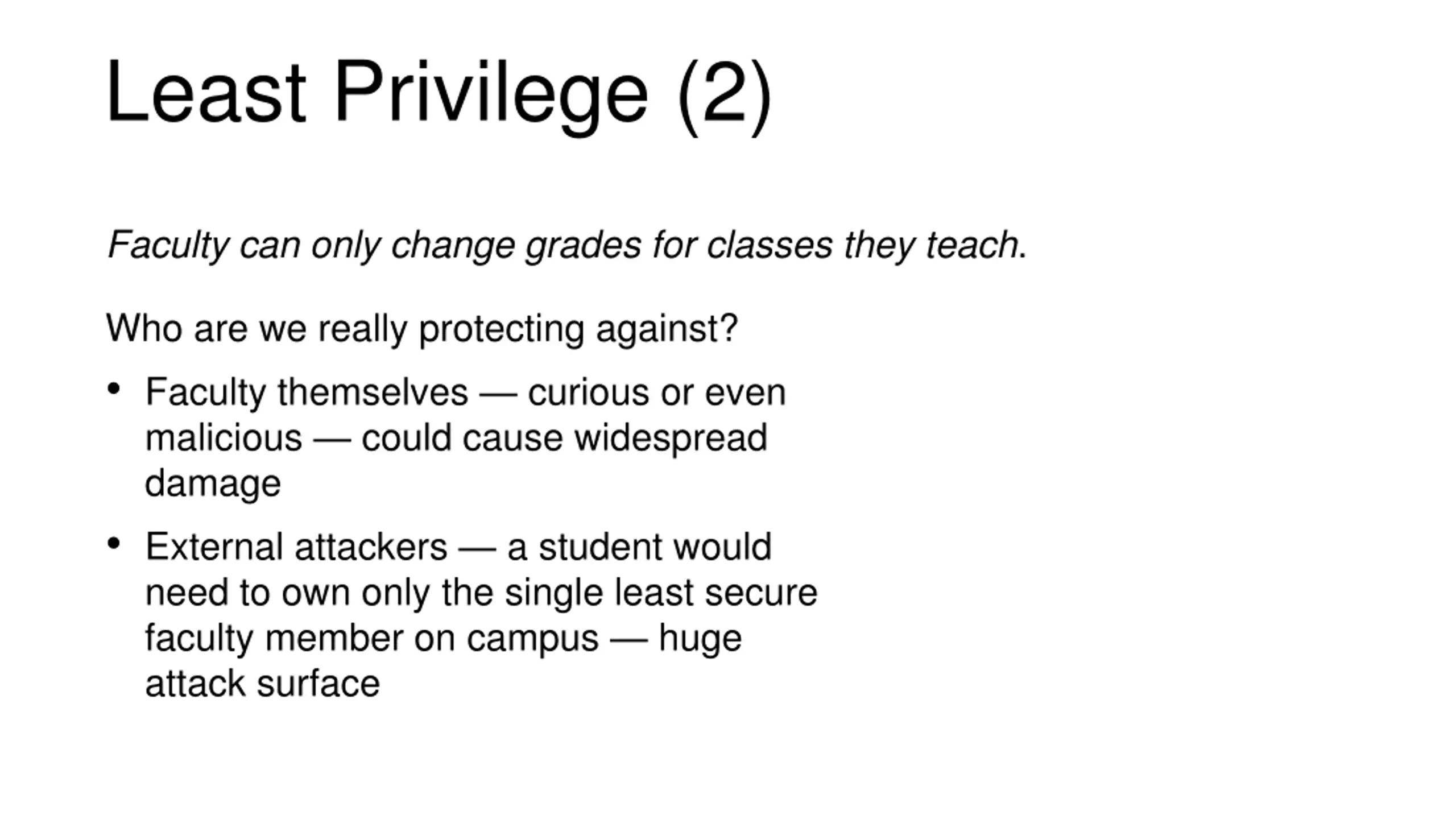 Least Privilege (2)

Faculty can only change grades for classes they teach.

Who are we really protecting against?

• Faculty themselves — curious or even malicious — could cause widespread damage

• External attackers — a student would need to own only the single least secure faculty member on campus — huge attack surface